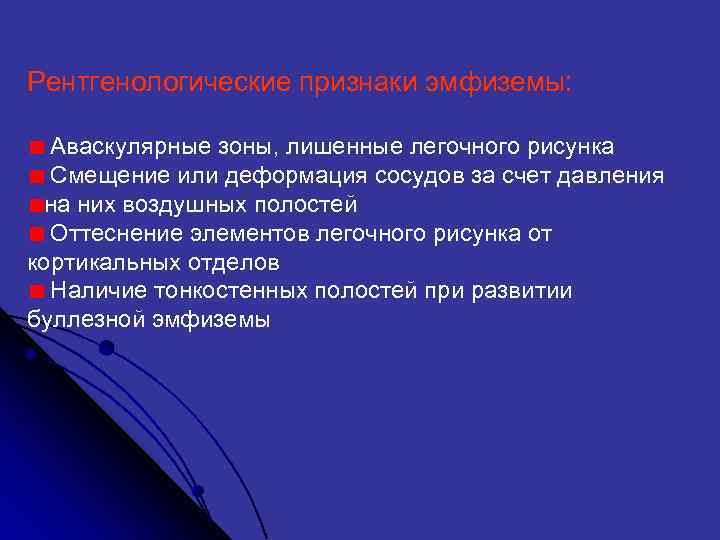 Рентгенологические признаки эмфиземы:

Аваскулярные зоны, лишенные легочного рисунка
Смещение или деформация сосудов за счет давления
на них воздушных полостей
Оттеснение элементов легочного рисунка от кортикальных отделов
Наличие тонкостенных полостей при развитии буллезной эмфиземы